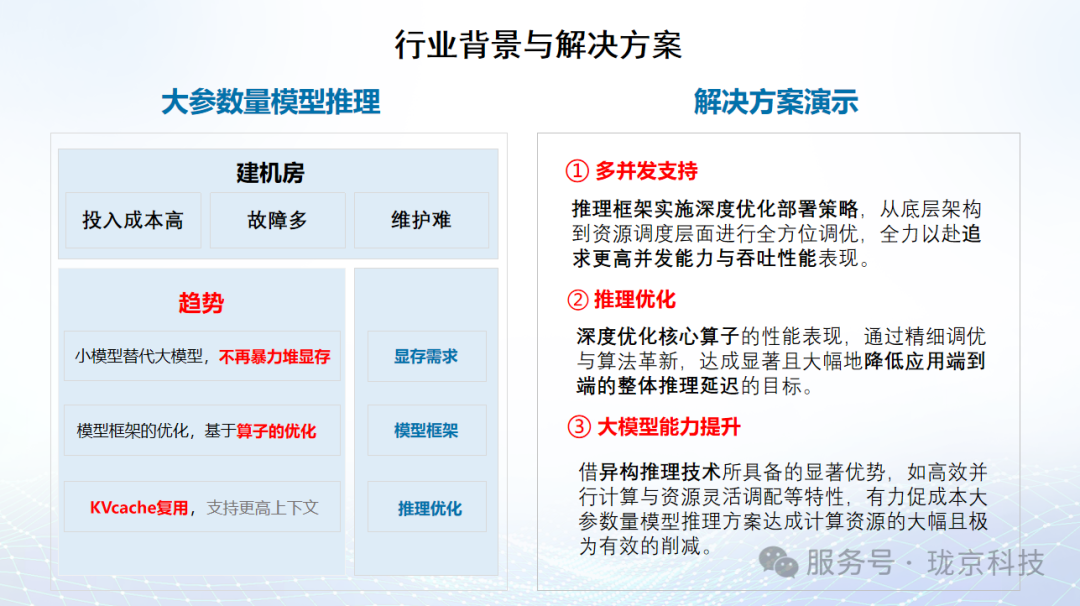 行业背景与解决方案

大参数量模型推理

建机房

投入成本高

故障多

维护难

趋势

小模型替代大模型，不再暴力堆显存

模型框架的优化，基于算子的优化

KVcache复用，支持更高上下文

显存需求

模型框架

推理优化

解决方案演示

① 多并发支持

推理框架实施深度优化部署策略，从底层架构到资源调度层面进行全方位调优，全力以赴追求更高并发能力与吞吐性能表现。

② 推理优化

深度优化核心算子的性能表现，通过精细调优与算法革新，达成显著且大幅地降低应用端到端的整体推理延迟的目标。

③ 大模型能力提升

借异构推理技术所具备的显著优势，如高效并行计算与资源灵活调配等特性，有力促成本大参数量模型推理方案达成计算资源的大幅且极为有效的削减。

服务号 · 珑京科技